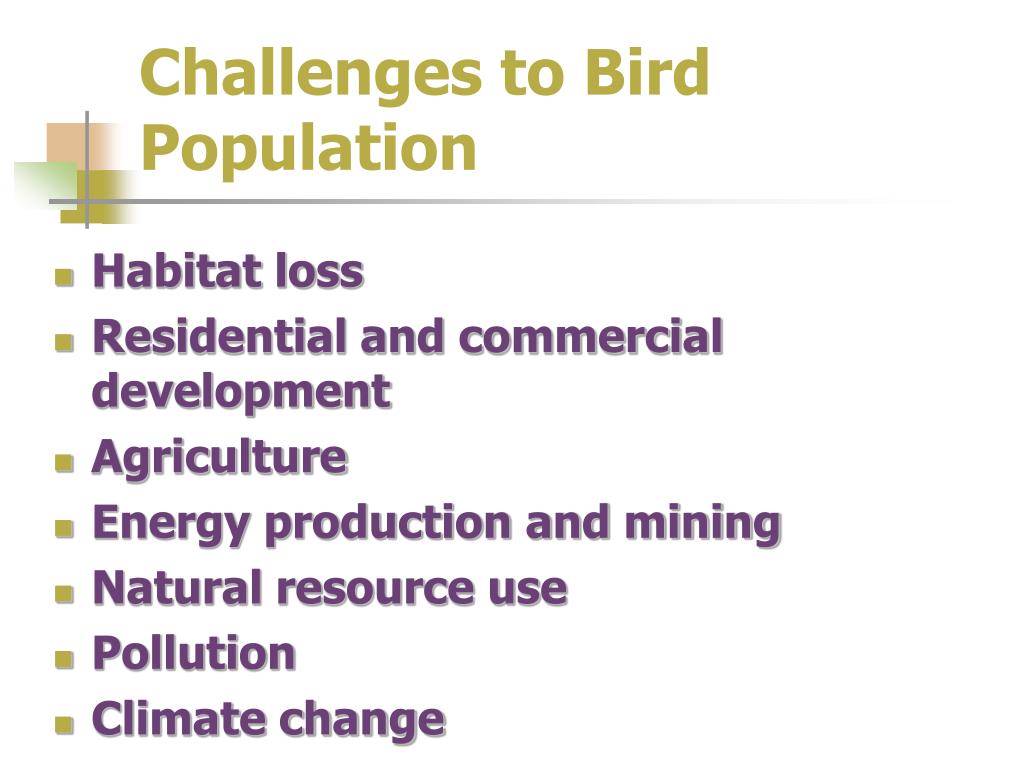 Challenges to Bird Population

- Habitat loss
- Residential and commercial development
- Agriculture
- Energy production and mining
- Natural resource use
- Pollution
- Climate change